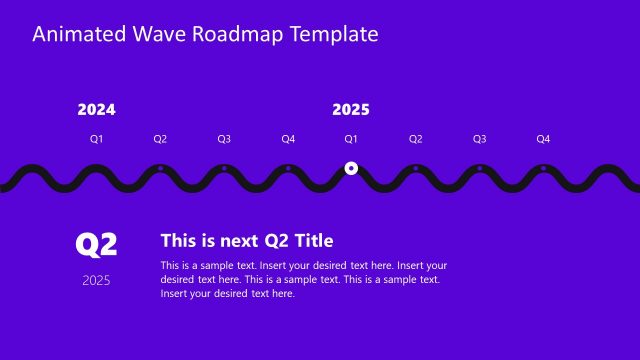 Animated Wave Roadmap Template

2024

2025

Q1 Q2 Q3 Q4 Q1 Q2 Q3 Q4

Q2

2025

This is next Q2 Title

This is a sample text. Insert your desired text here. Insert your desired text here. This is a sample text. This is a sample text. Insert your desired text here.